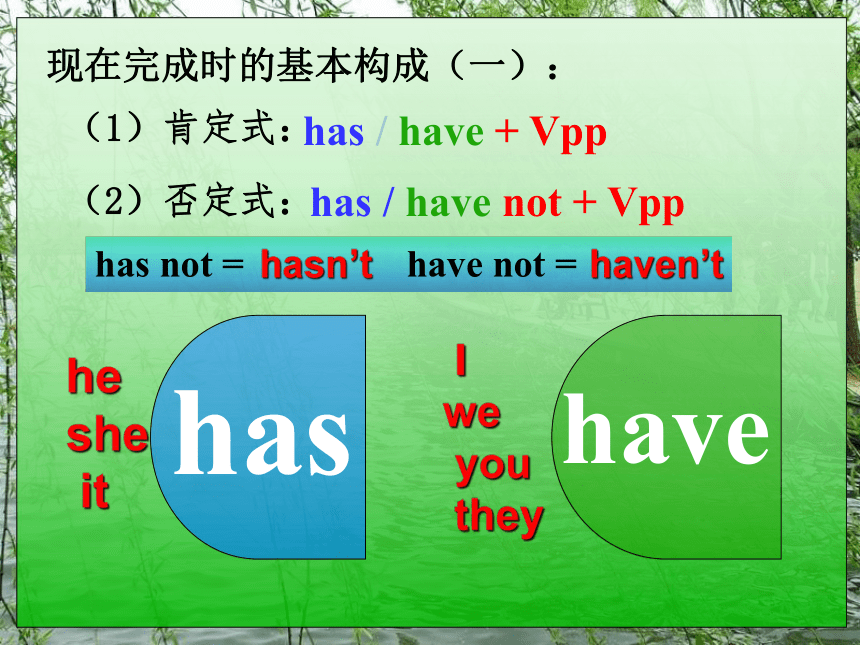 现在完成时的基本构成（一）：

（1）肯定式：has / have + Vpp

（2）否定式：has / have not + Vpp

has not = hasn’t have not = haven’t

he
she
it

has

I
we
you
they

have